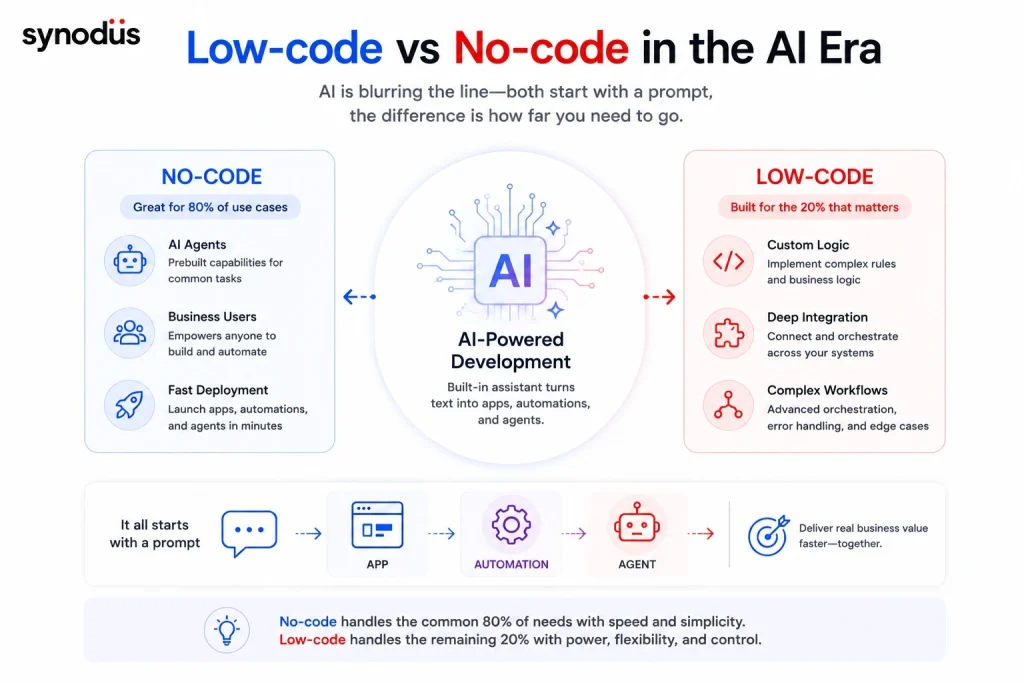 synodus

Low-code vs No-code in the AI Era

AI is blurring the line—both start with a prompt, the difference is how far you need to go.

NO-CODE

Great for 80% of use cases

AI Agents
Prebuilt capabilities for common tasks

Business Users
Empowers anyone to build and automate

Fast Deployment
Launch apps, automations, and agents in minutes

AI

AI-Powered Development

Built-in assistant turns text into apps, automations, and agents.

LOW-CODE

Built for the 20% that matters

Custom Logic
Implement complex rules and business logic

Deep Integration
Connect and orchestrate across your systems

Complex Workflows
Advanced orchestration, error handling, and edge cases

It all starts with a prompt

APP

AUTOMATION

AGENT

Deliver real business value faster—together.

No-code handles the common 80% of needs with speed and simplicity.
Low-code handles the remaining 20% with power, flexibility, and control.